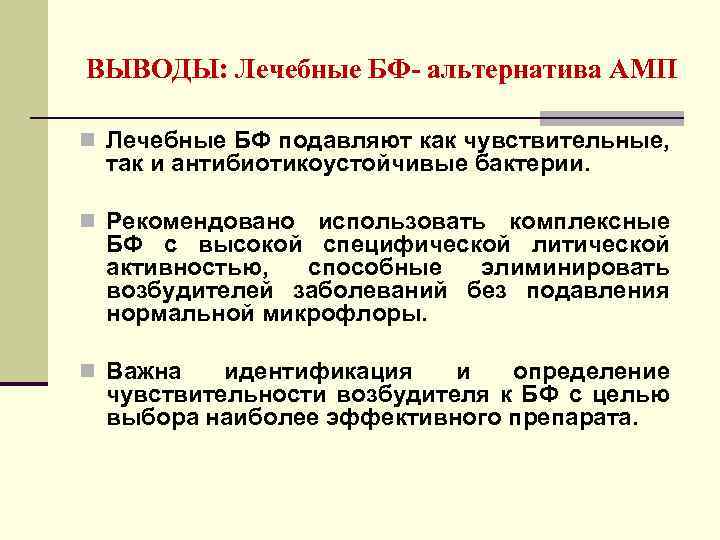 ВЫВОДЫ: Лечебные БФ- альтернатива АМП

Лечебные БФ подавляют как чувствительные, так и антибиотикоустойчивые бактерии.

Рекомендовано использовать комплексные БФ с высокой специфической литической активностью, способные элиминировать возбудителей заболеваний без подавления нормальной микрофлоры.

Важна идентификация и определение чувствительности возбудителя к БФ с целью выбора наиболее эффективного препарата.